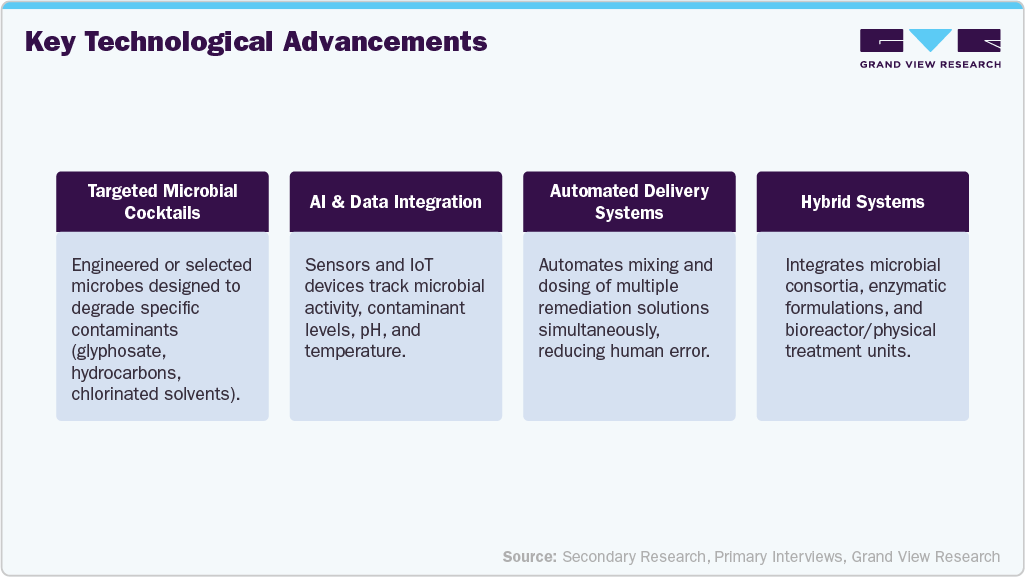 Key Technological Advancements

GRAND VIEW RESEARCH

Targeted Microbial Cocktails

Engineered or selected microbes designed to degrade specific contaminants (glyphosate, hydrocarbons, chlorinated solvents).

AI & Data Integration

Sensors and IoT devices track microbial activity, contaminant levels, pH, and temperature.

Automated Delivery Systems

Automates mixing and dosing of multiple remediation solutions simultaneously, reducing human error.

Hybrid Systems

Integrates microbial consortia, enzymatic formulations, and bioreactor/physical treatment units.

Source: Secondary Research, Primary Interviews, Grand View Research